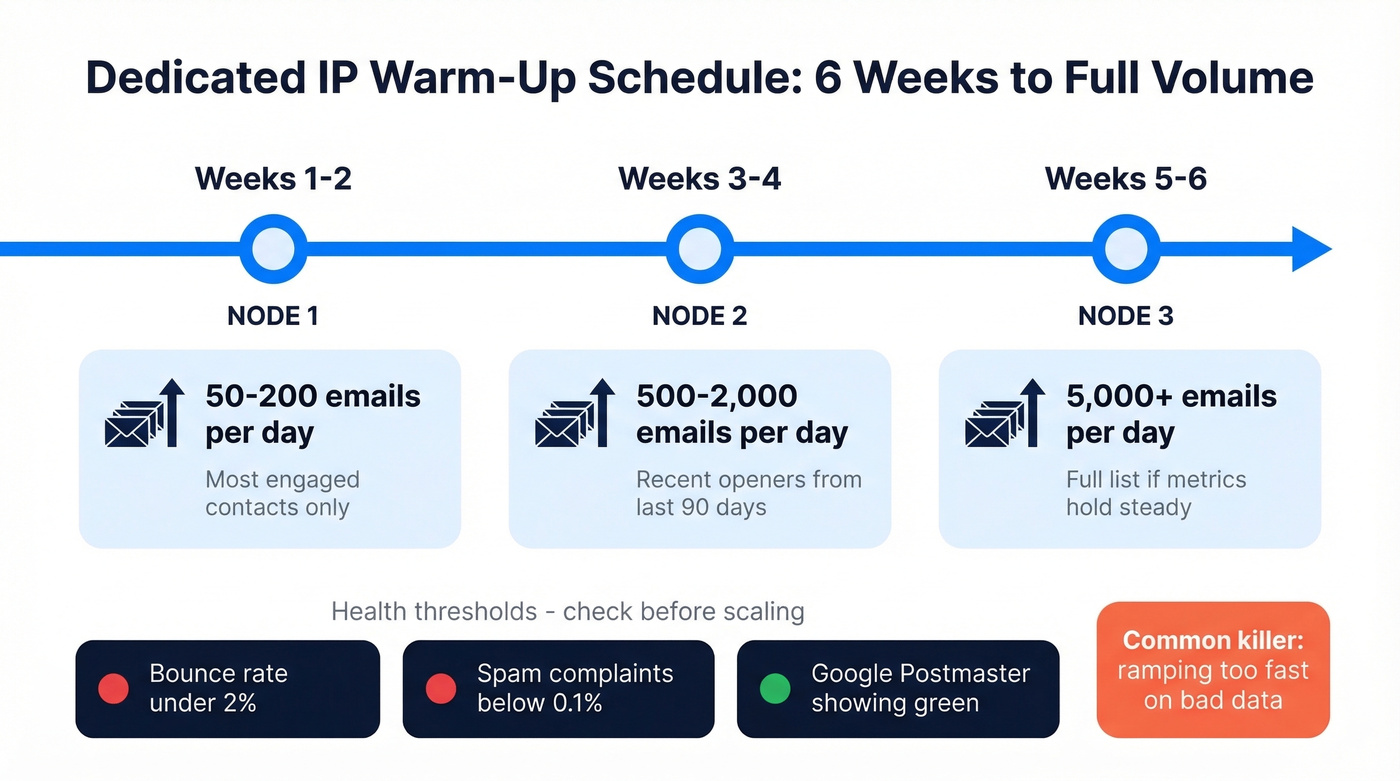 Dedicated IP Warm-Up Schedule: 6 Weeks to Full Volume

Weeks 1-2

NODE 1

50-200 emails per day

Most engaged contacts only

Weeks 3-4

NODE 2

500-2,000 emails per day

Recent openers from last 90 days

Weeks 5-6

NODE 3

5,000+ emails per day

Full list if metrics hold steady

Health thresholds - check before scaling

Bounce rate under 2%

Spam complaints below 0.1%

Google Postmaster showing green

Common killer: ramping too fast on bad data